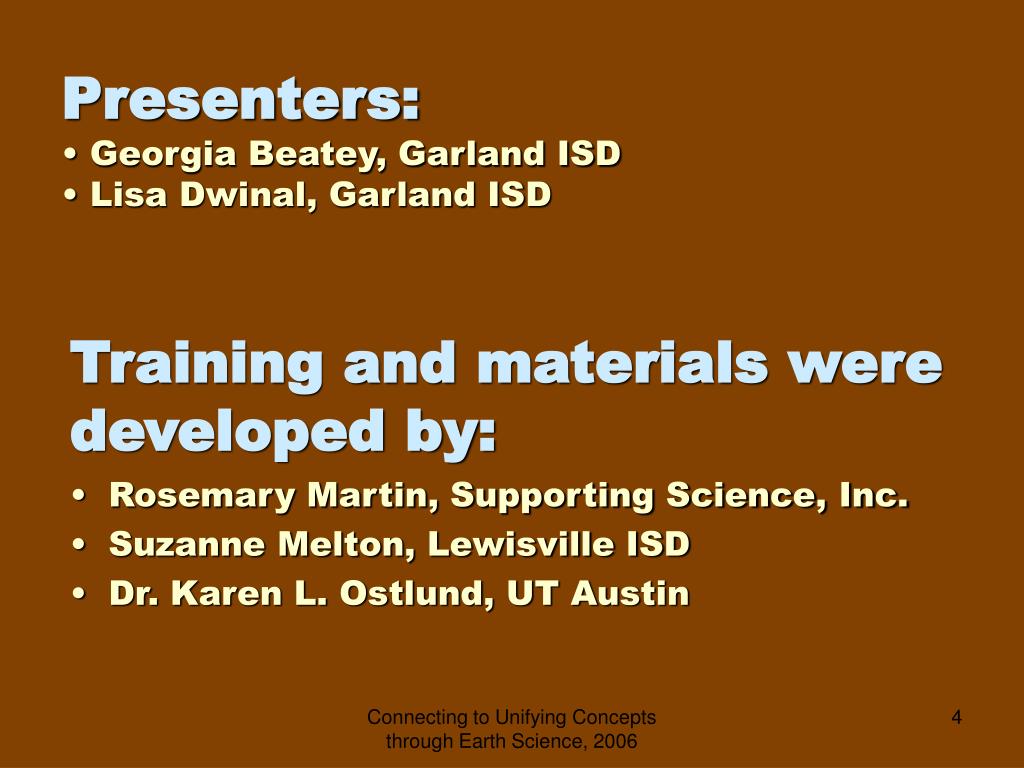 Presenters:
• Georgia Beatey, Garland ISD
• Lisa Dwinal, Garland ISD

Training and materials were developed by:
• Rosemary Martin, Supporting Science, Inc.
• Suzanne Melton, Lewisville ISD
• Dr. Karen L. Ostlund, UT Austin

Connecting to Unifying Concepts through Earth Science, 2006

4